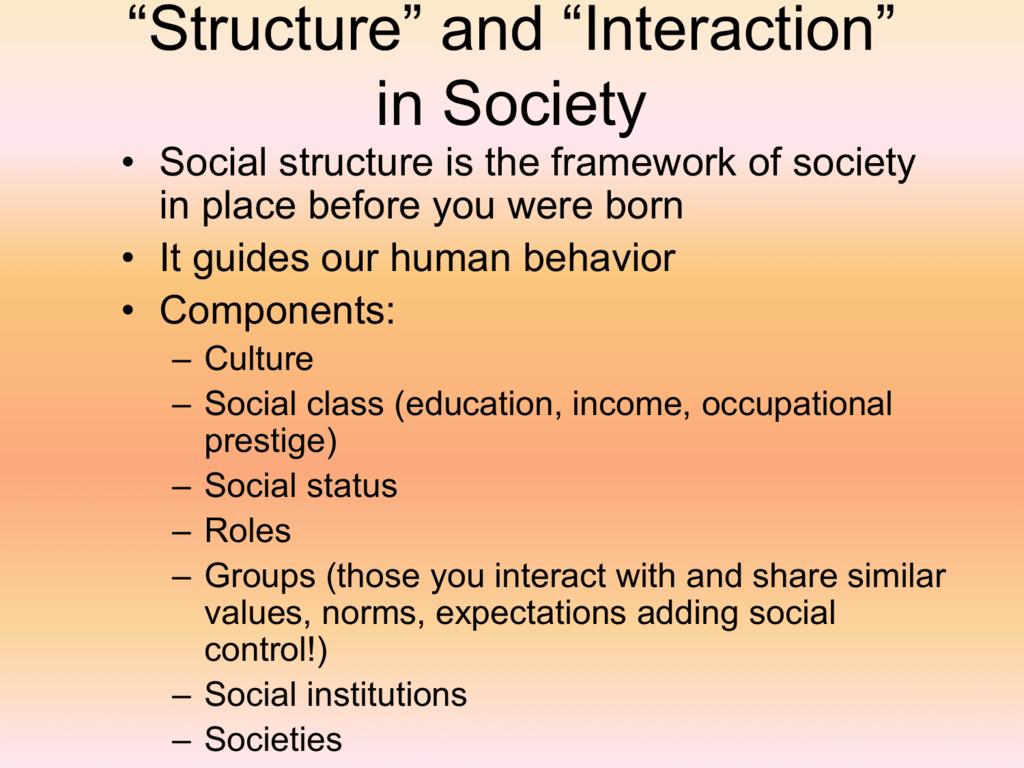 “Structure” and “Interaction” in Society

• Social structure is the framework of society in place before you were born
• It guides our human behavior
• Components:
– Culture
– Social class (education, income, occupational prestige)
– Social status
– Roles
– Groups (those you interact with and share similar values, norms, expectations adding social control!)
– Social institutions
– Societies